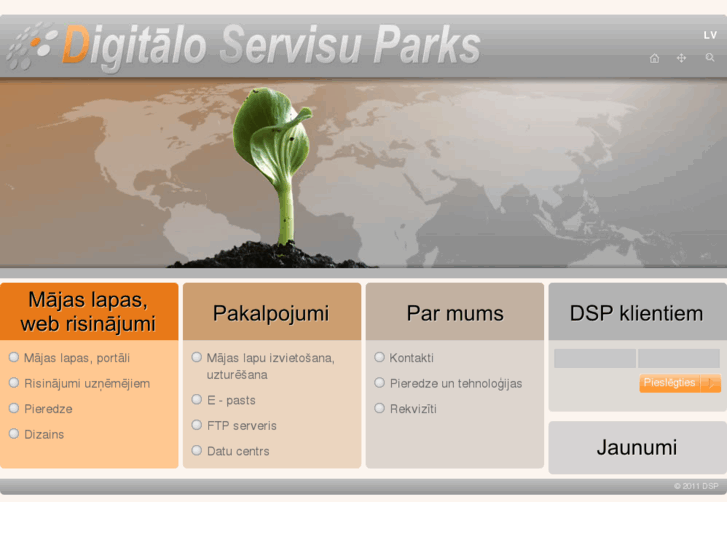 Digitālo Servisu Parks

LV

Mājas lapas, web risinājumi

Mājas lapas, portāli
Risinājumi uzņēmējiem
Pieredze
Dizains

Pakalpojumi

Mājas lapu izvietošana, uzturēšana
E - pasts
FTP serveris
Datu centrs

Par mums

Kontakti
Pieredze un tehnoloģijas
Rekvizīti

DSP klientiem

Pieslēgties

Jaunumi

© 2011 DSP